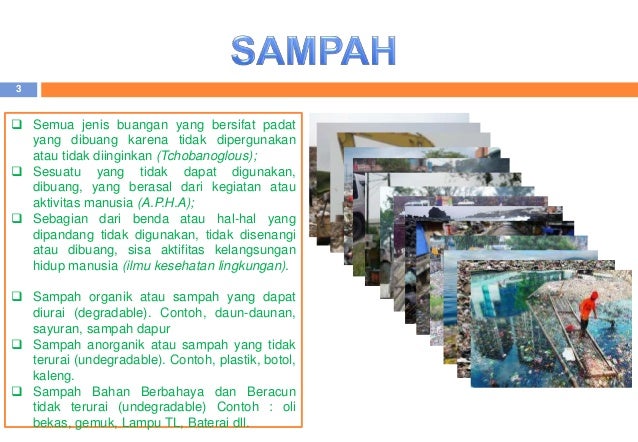 SAMPAH

3

❑ Semua jenis buangan yang bersifat padat yang dibuang karena tidak dipergunakan atau tidak diinginkan (Tchobanoglous);
❑ Sesuatu yang tidak dapat digunakan, dibuang, yang berasal dari kegiatan atau aktivitas manusia (A.P.H.A);
❑ Sebagian dari benda atau hal-hal yang dipandang tidak digunakan, tidak disenangi atau dibuang, sisa aktifitas kelangsungan hidup manusia (ilmu kesehatan lingkungan).

❑ Sampah organik atau sampah yang dapat diurai (degradable). Contoh, daun-daunan, sayuran, sampah dapur
❑ Sampah anorganik atau sampah yang tidak terurai (undegradable). Contoh, plastik, botol, kaleng.
❑ Sampah Bahan Berbahaya dan Beracun tidak terurai (undegradable) Contoh : oli bekas, gemuk, Lampu TL, Baterai dll.